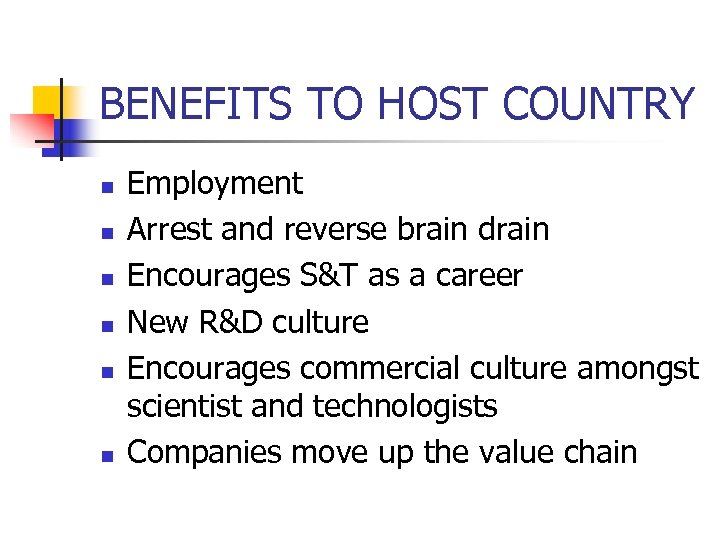 BENEFITS TO HOST COUNTRY

- Employment
- Arrest and reverse brain drain
- Encourages S&T as a career
- New R&D culture
- Encourages commercial culture amongst scientist and technologists
- Companies move up the value chain